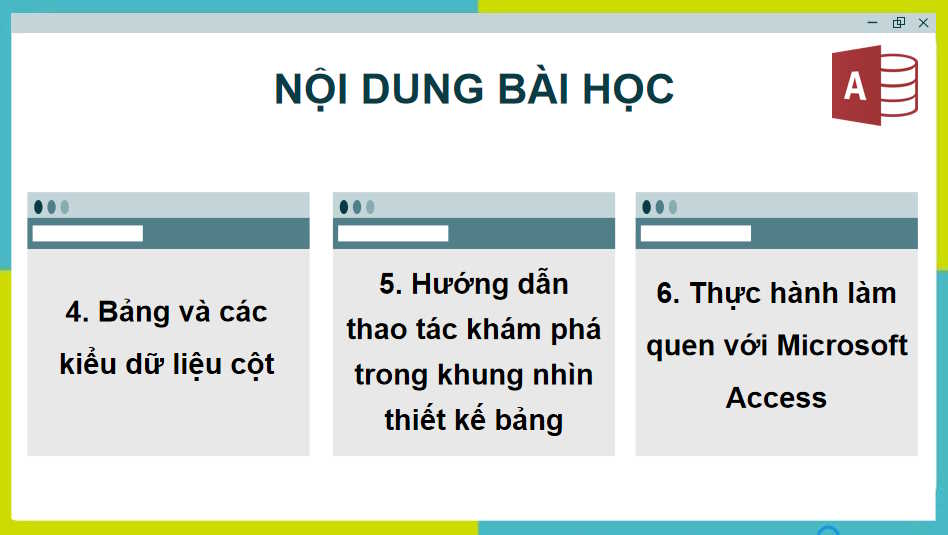 NỘI DUNG BÀI HỌC

A

4. Bảng và các kiểu dữ liệu cột

5. Hướng dẫn thao tác khám phá trong khung nhìn thiết kế bảng

6. Thực hành làm quen với Microsoft Access